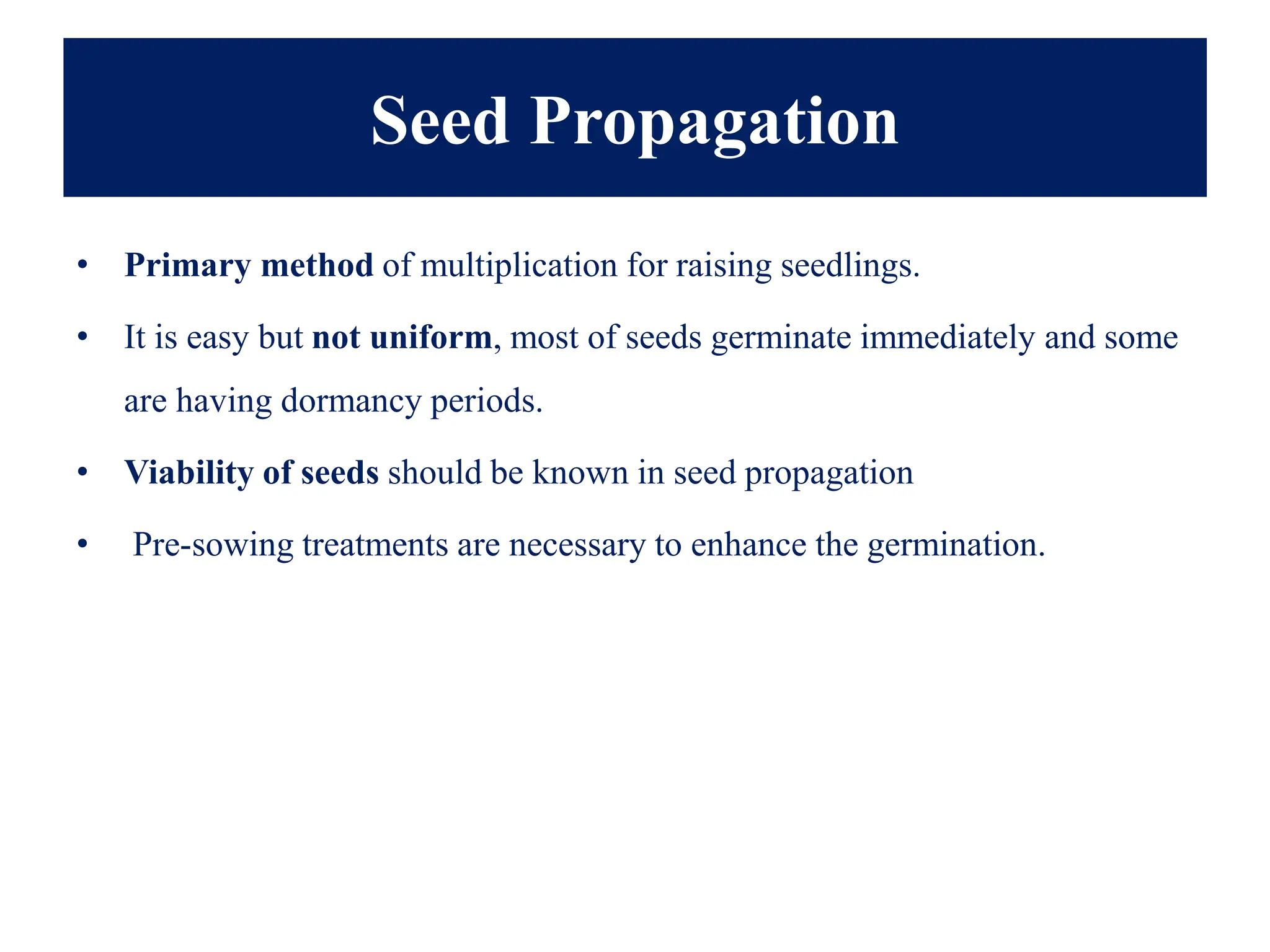 Seed Propagation

• Primary method of multiplication for raising seedlings.

• It is easy but not uniform, most of seeds germinate immediately and some are having dormancy periods.

• Viability of seeds should be known in seed propagation

• Pre-sowing treatments are necessary to enhance the germination.